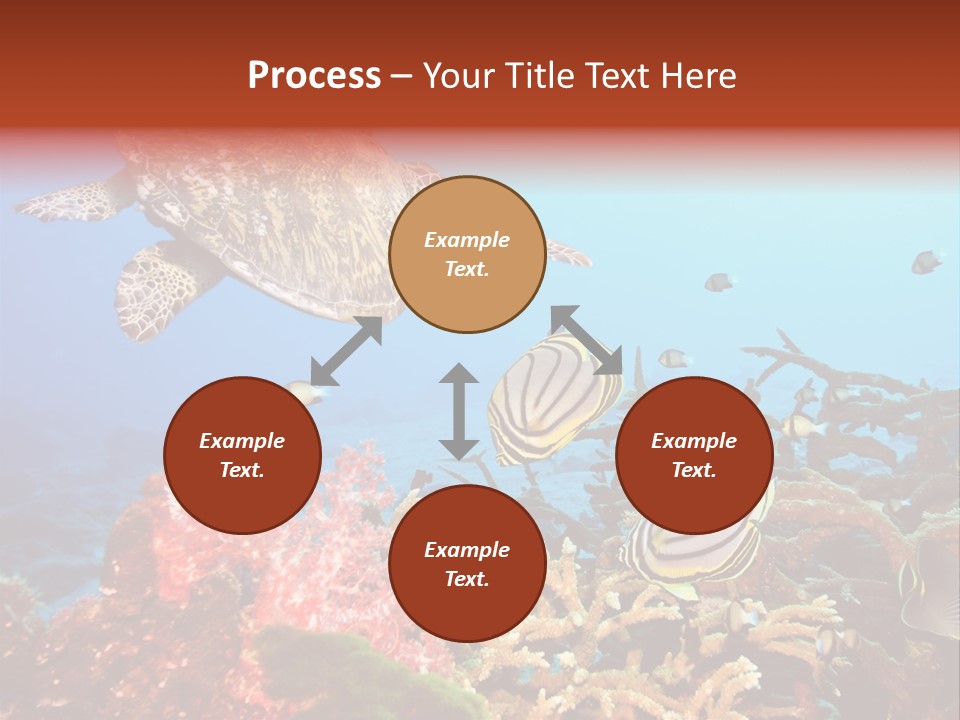 Process – Your Title Text Here

Example Text.

Example Text.

Example Text.

Example Text.